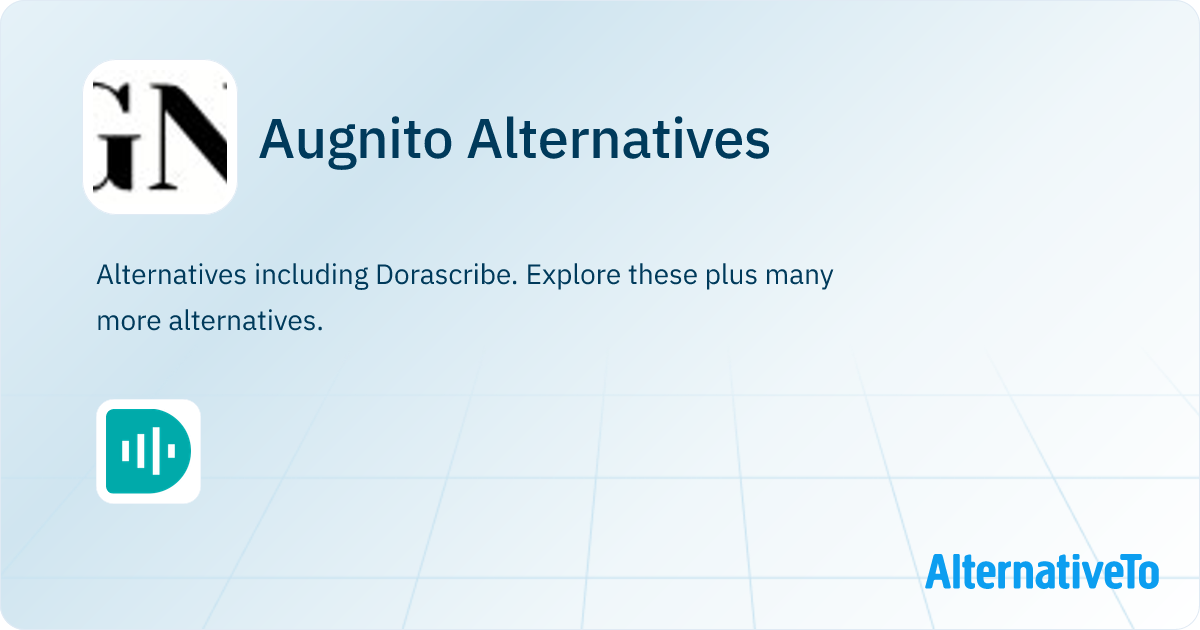 GN

Augnito Alternatives

Alternatives including Dorascribe. Explore these plus many more alternatives.

AlternativeTo